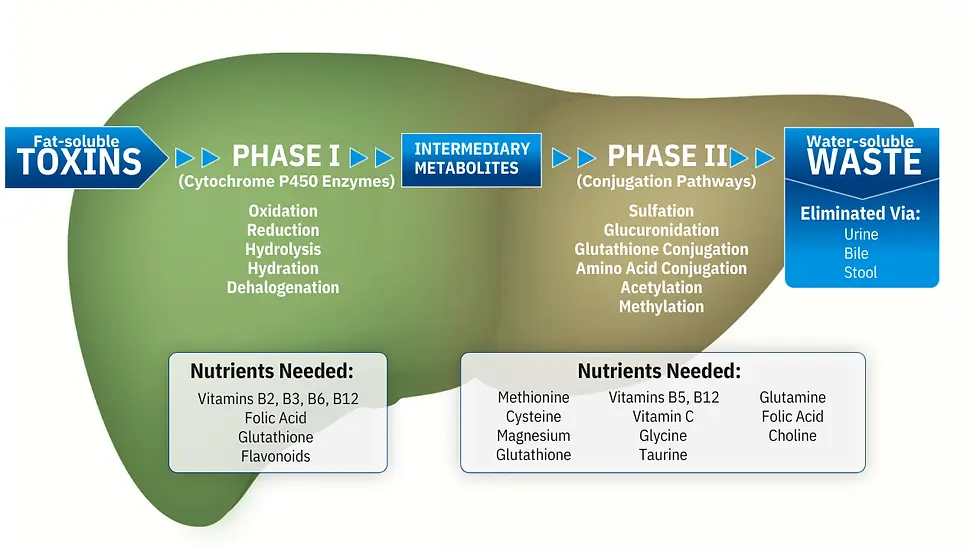 Fat-soluble
TOXINS

PHASE I
(Cytochrome P450 Enzymes)

Oxidation
Reduction
Hydrolysis
Hydration
Dehalogenation

INTERMEDIARY METABOLITES

PHASE II
(Conjugation Pathways)

Sulfation
Glucuronidation
Glutathione Conjugation
Amino Acid Conjugation
Acetylation
Methylation

Water-soluble
WASTE

Eliminated Via:
Urine
Bile
Stool

Nutrients Needed:
Vitamins B2, B3, B6, B12
Folic Acid
Glutathione
Flavonoids

Nutrients Needed:
Methionine
Cysteine
Magnesium
Glutathione

Vitamins B5, B12
Vitamin C
Glycine
Taurine

Glutamine
Folic Acid
Choline